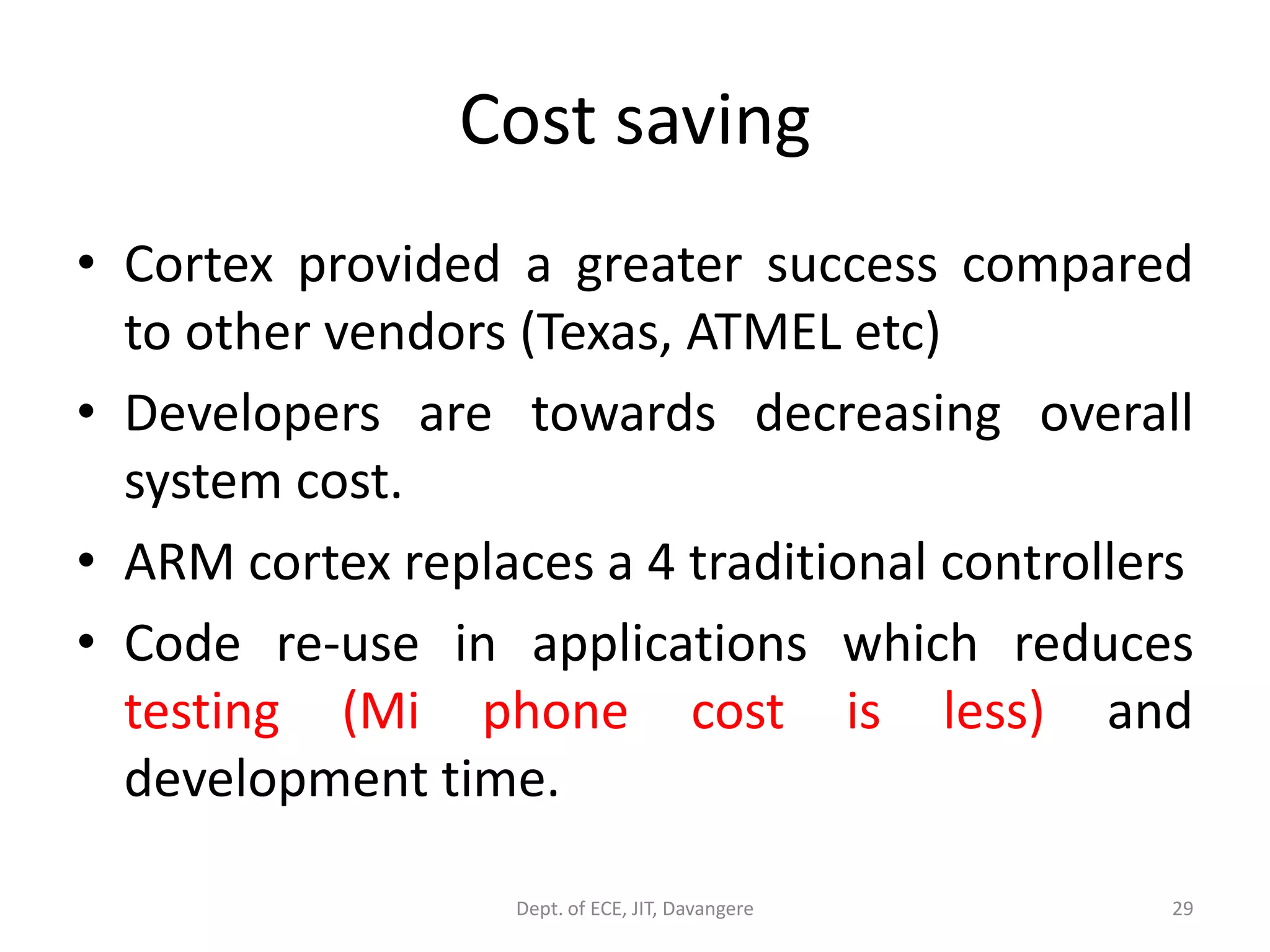 Cost saving

• Cortex provided a greater success compared to other vendors (Texas, ATMEL etc)
• Developers are towards decreasing overall system cost.
• ARM cortex replaces a 4 traditional controllers
• Code re-use in applications which reduces testing (Mi phone cost is less) and development time.

Dept. of ECE, JIT, Davangere

29